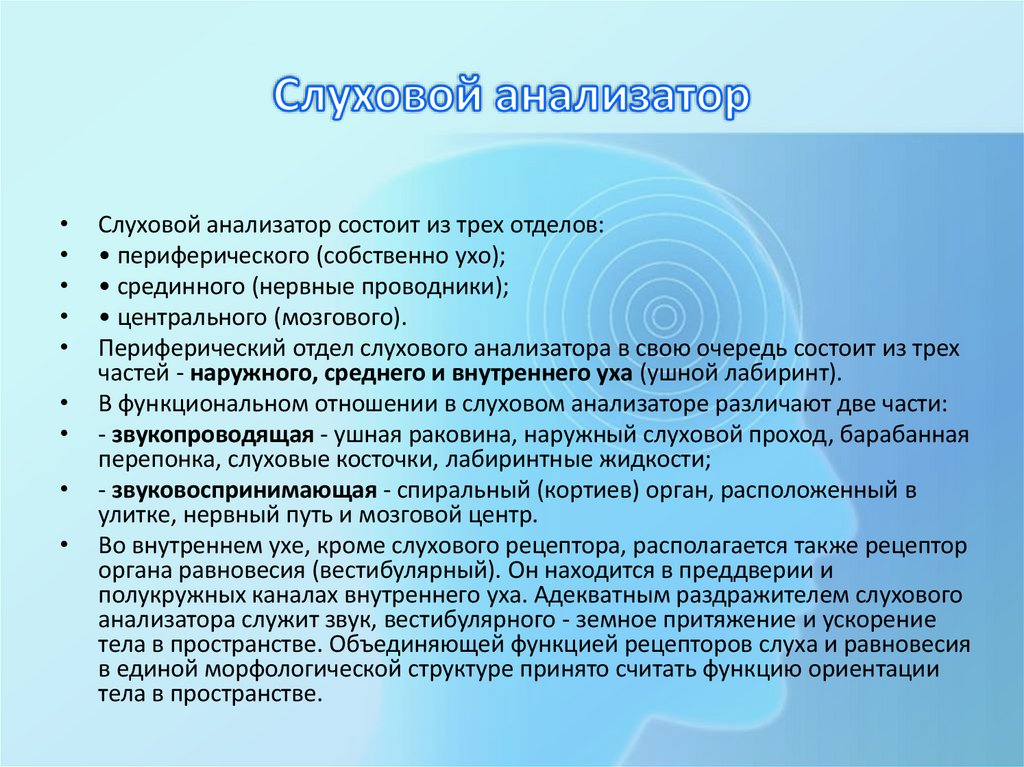 Слуховой анализатор

• Слуховой анализатор состоит из трех отделов:
• • периферического (собственно ухо);
• • срединного (нервные проводники);
• • центрального (мозгового).
• Периферический отдел слухового анализатора в свою очередь состоит из трех частей - наружного, среднего и внутреннего уха (ушной лабиринт).
• В функциональном отношении в слуховом анализаторе различают две части:
• - звукопроводящая - ушная раковина, наружный слуховой проход, барабанная перепонка, слуховые косточки, лабиринтные жидкости;
• - звуковоспринимающая - спиральный (кортиев) орган, расположенный в улитке, нервный путь и мозговой центр.
• Во внутреннем ухе, кроме слухового рецептора, располагается также рецептор органа равновесия (вестибулярный). Он находится в преддверии и полукружных каналах внутреннего уха. Адекватным раздражителем слухового анализатора служит звук, вестибулярного - земное притяжение и ускорение тела в пространстве. Объединяющей функцией рецепторов слуха и равновесия в единой морфологической структуре принято считать функцию ориентации тела в пространстве.